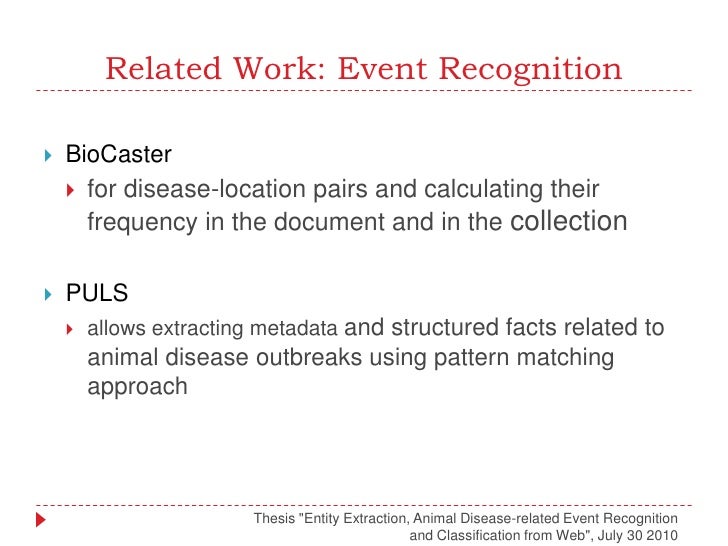 Related Work: Event Recognition

BioCaster

for disease-location pairs and calculating their frequency in the document and in the collection

PULS

allows extracting metadata and structured facts related to animal disease outbreaks using pattern matching approach

Thesis "Entity Extraction, Animal Disease-related Event Recognition and Classification from Web", July 30 2010